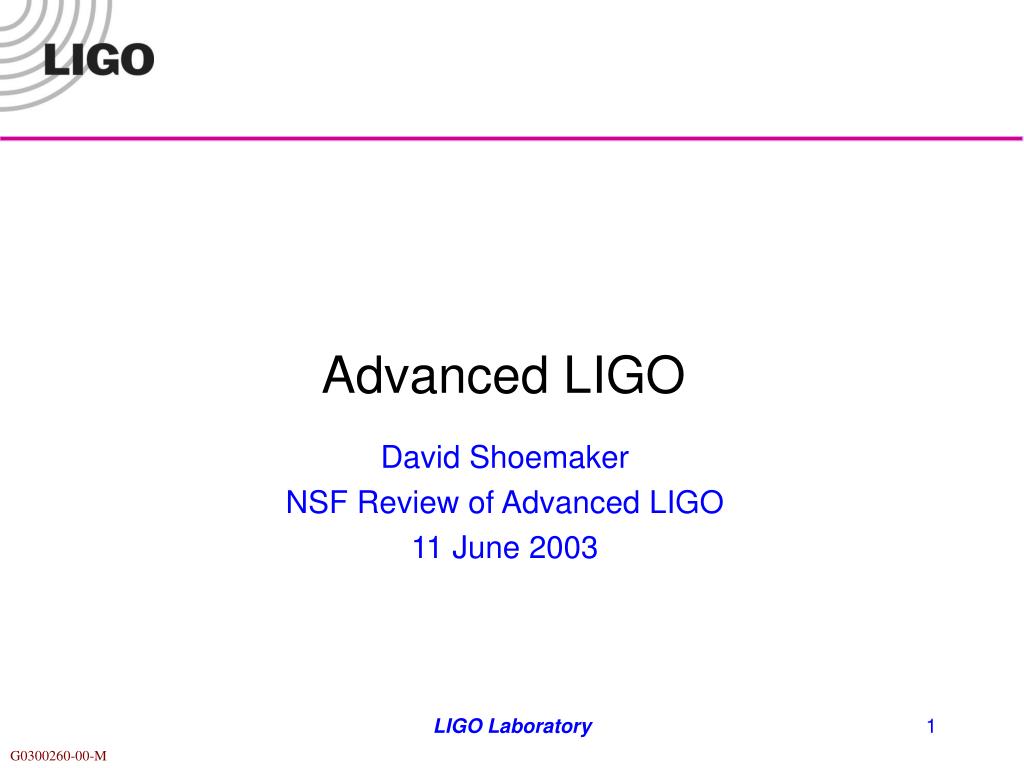 LIGO

Advanced LIGO

David Shoemaker
NSF Review of Advanced LIGO
11 June 2003

LIGO Laboratory

1

G0300260-00-M